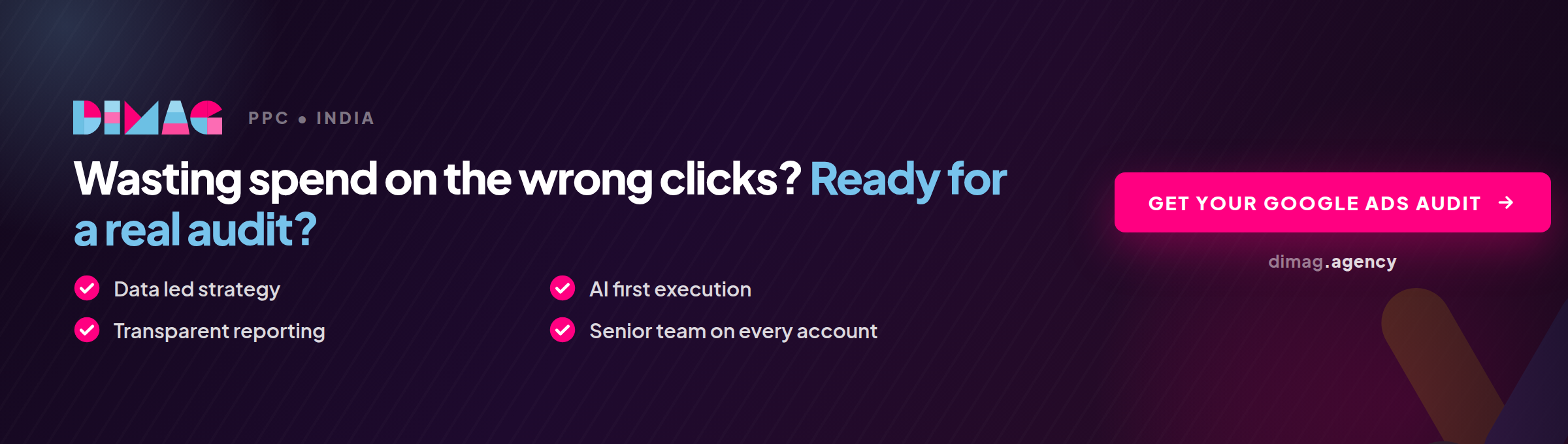 DIMAG PPC • INDIA

Wasting spend on the wrong clicks? Ready for a real audit?

Data led strategy
Transparent reporting
AI first execution
Senior team on every account

GET YOUR GOOGLE ADS AUDIT →

dimag.agency